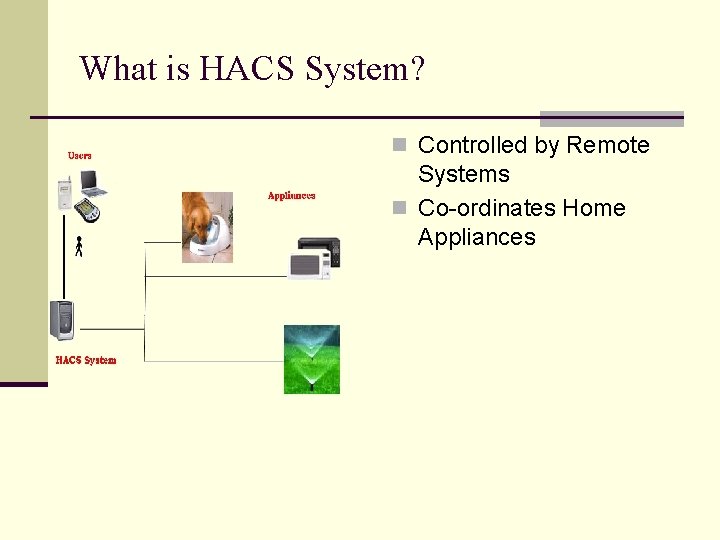 What is HACS System?

Users

Appliances

HACS System

Controlled by Remote Systems

Co-ordinates Home Appliances